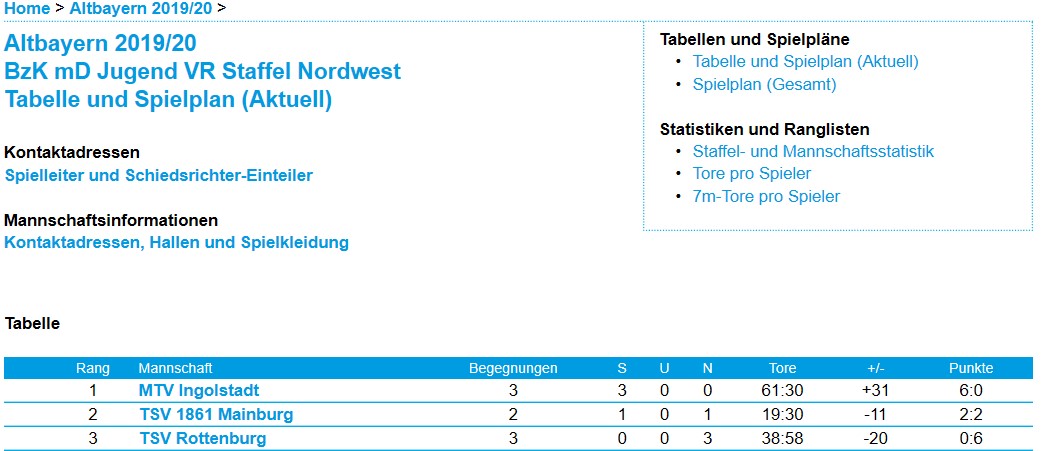 Home > Altbayern 2019/20 >

Altbayern 2019/20
BzK mD Jugend VR Staffel Nordwest
Tabelle und Spielplan (Aktuell)

Kontaktadressen
Spielleiter und Schiedsrichter-Einteiler

Mannschaftsinformationen
Kontaktadressen, Hallen und Spielkleidung

Tabellen und Spielpläne
• Tabelle und Spielplan (Aktuell)
• Spielplan (Gesamt)

Statistiken und Ranglisten
• Staffel- und Mannschaftsstatistik
• Tore pro Spieler
• 7m-Tore pro Spieler

Tabelle

| Rang | Mannschaft | Begegnungen | S | U | N | Tore | +/- | Punkte |
|---|---|---|---|---|---|---|---|---|
| 1 | MTV Ingolstadt | 3 | 3 | 0 | 0 | 61:30 | +31 | 6:0 |
| 2 | TSV 1861 Mainburg | 2 | 1 | 0 | 1 | 19:30 | -11 | 2:2 |
| 3 | TSV Rottenburg | 3 | 0 | 0 | 3 | 38:58 | -20 | 0:6 |